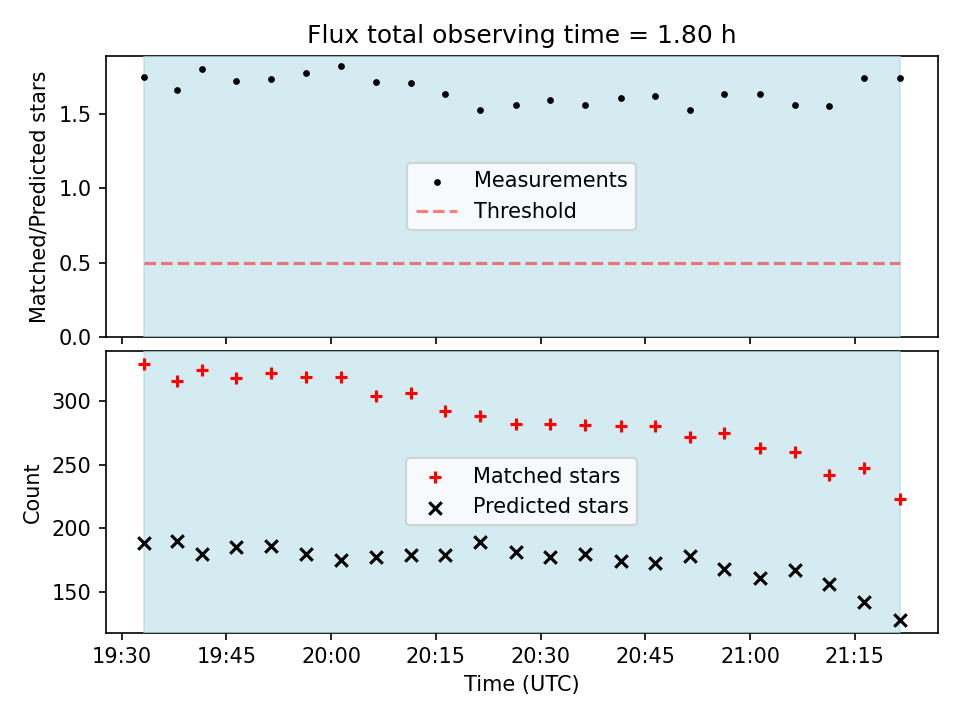 Flux total observing time = 1.80 h

Matched/Predicted stars

1.5
1.0
0.5
0.0

Measurements
Threshold

Count

300
250
200
150

Matched stars
Predicted stars

19:30 19:45 20:00 20:15 20:30 20:45 21:00 21:15

Time (UTC)